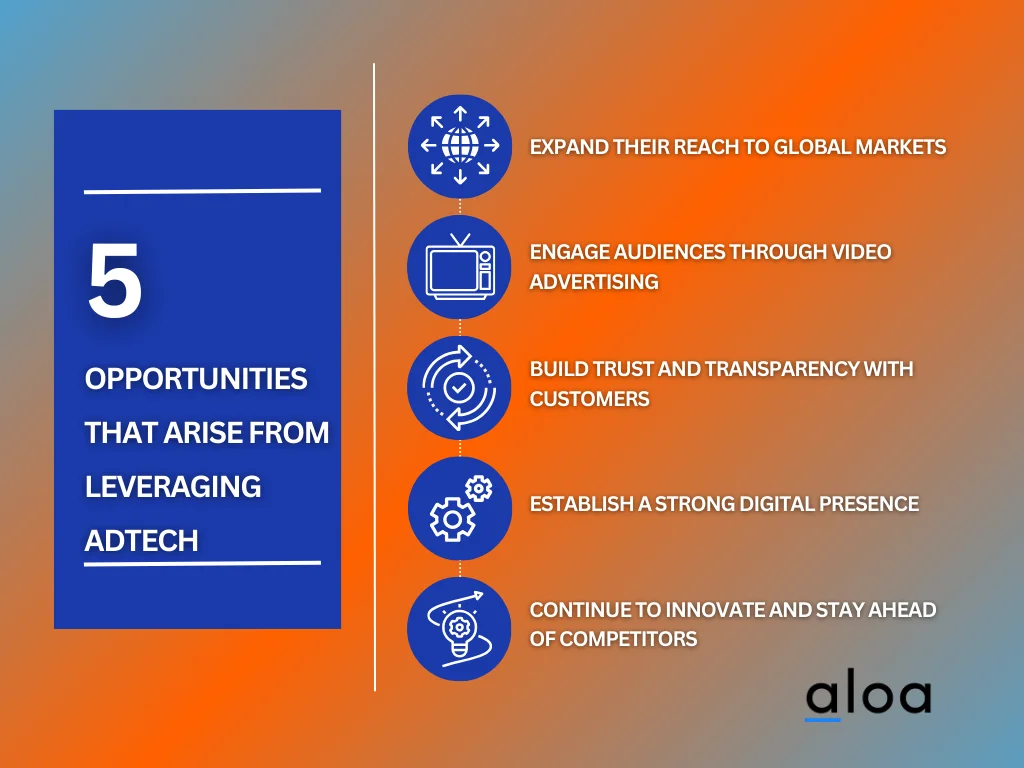 5

OPPORTUNITIES THAT ARISE FROM LEVERAGING ADTECH

EXPAND THEIR REACH TO GLOBAL MARKETS

ENGAGE AUDIENCES THROUGH VIDEO ADVERTISING

BUILD TRUST AND TRANSPARENCY WITH CUSTOMERS

ESTABLISH A STRONG DIGITAL PRESENCE

CONTINUE TO INNOVATE AND STAY AHEAD OF COMPETITORS

aloa